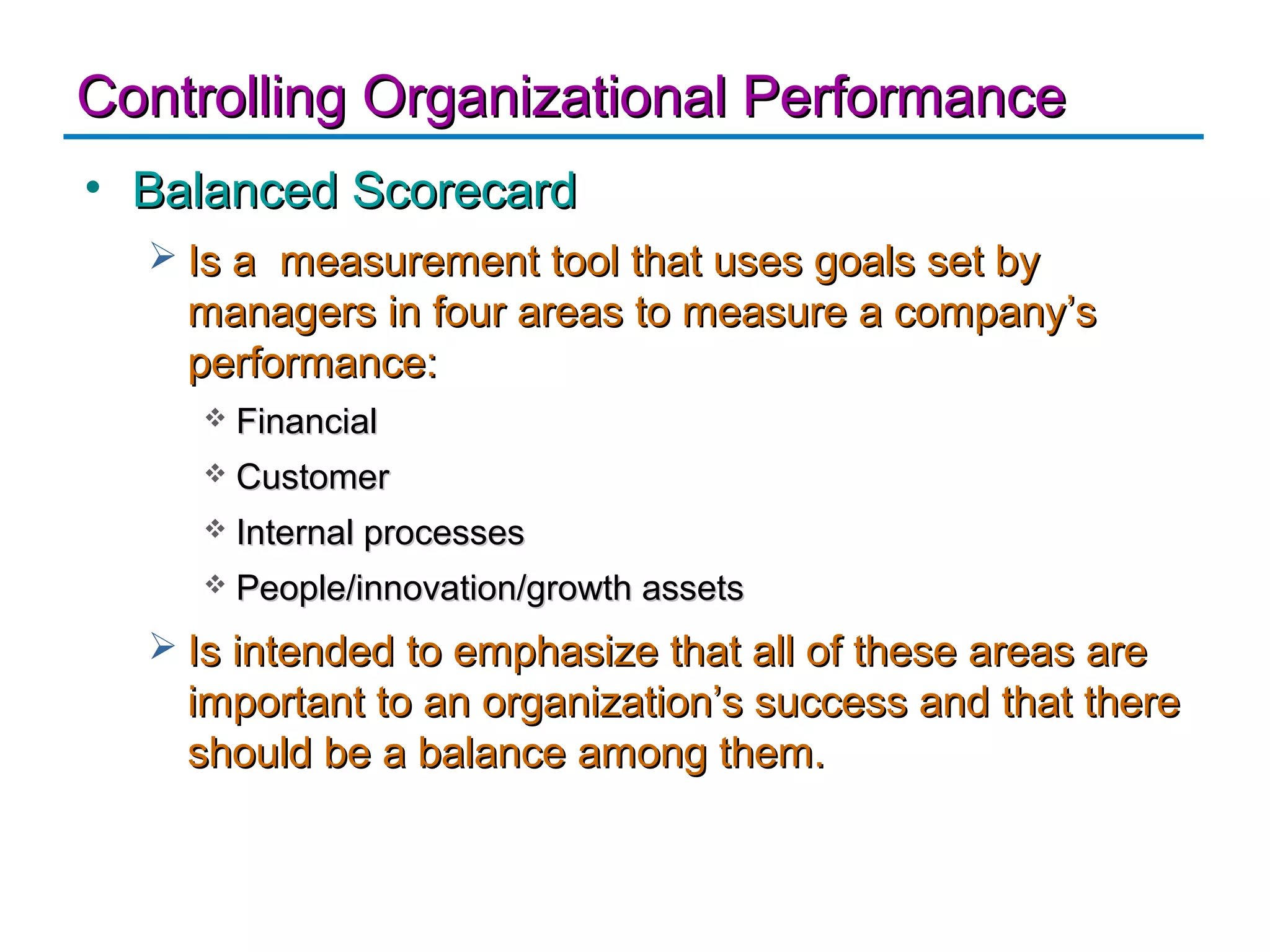 Controlling Organizational Performance

• Balanced Scorecard

➢ Is a  measurement tool that uses goals set by managers in four areas to measure a company's performance:

❖ Financial

❖ Customer

❖ Internal processes

❖ People/innovation/growth assets

➢ Is intended to emphasize that all of these areas are important to an organization's success and that there should be a balance among them.